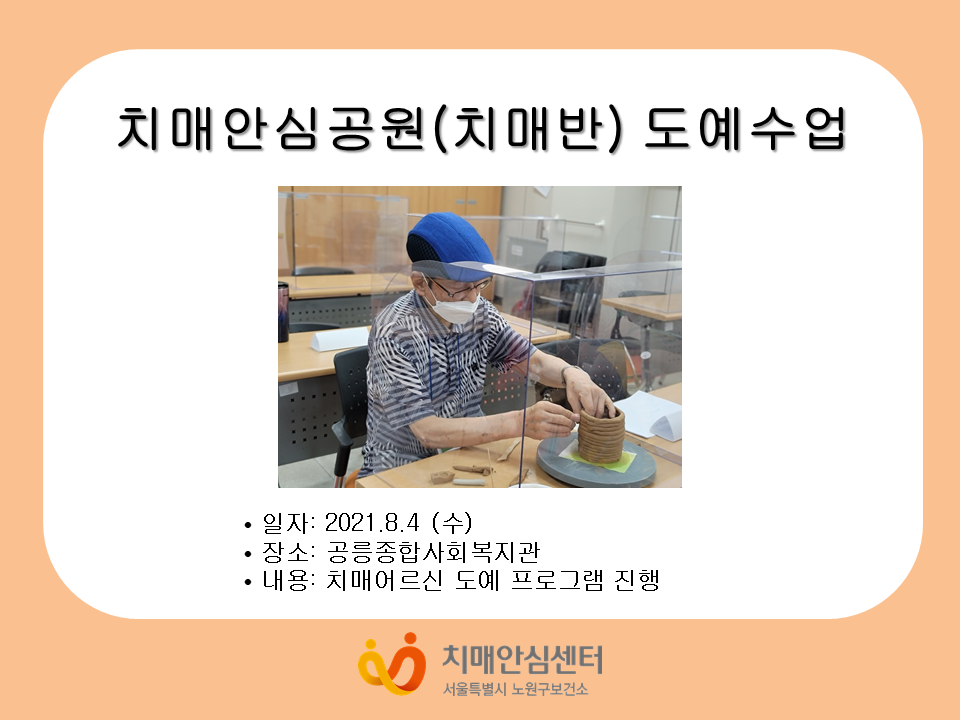 치매안심공원(치매반) 도예수업

• 일자: 2021.8.4 (수)
• 장소: 공릉종합사회복지관
• 내용: 치매어르신 도예 프로그램 진행

치매안심센터
서울특별시 노원구보건소